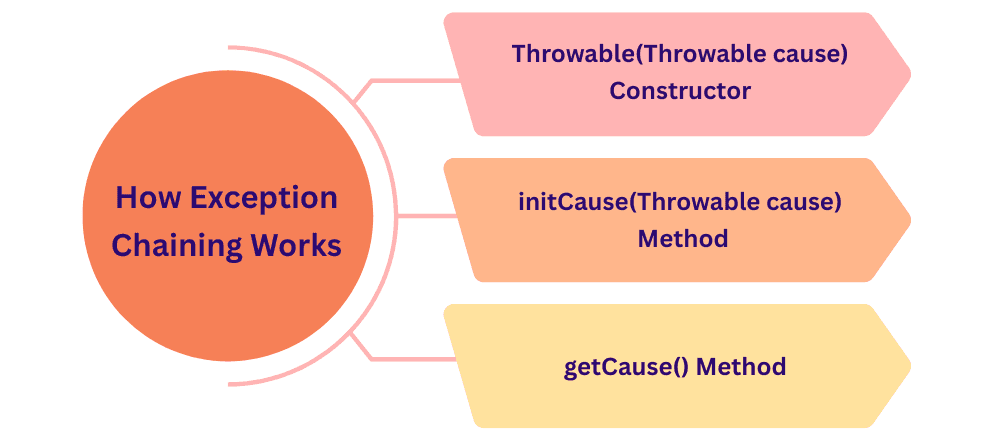 How Exception Chaining Works

Throwable(Throwable cause) Constructor

initCause(Throwable cause) Method

getCause() Method